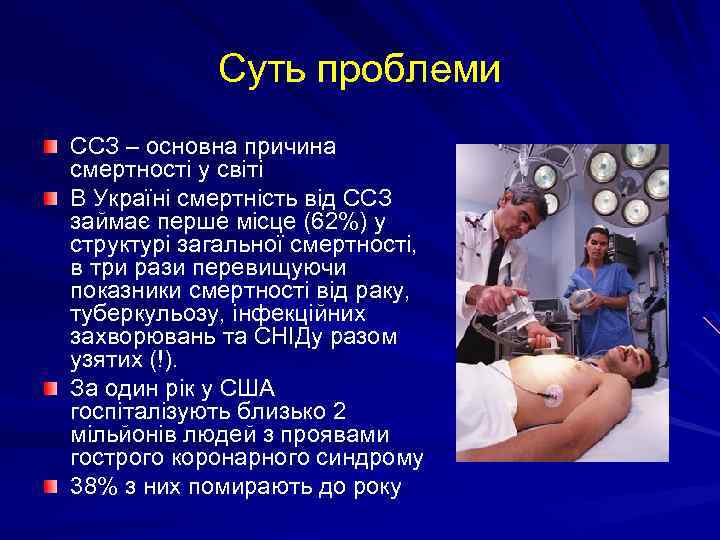 Суть проблеми

ССЗ – основна причина смертності у світі

В Україні смертність від ССЗ займає перше місце (62%) у структурі загальної смертності, в три рази перевищуючи показники смертності від раку, туберкульозу, інфекційних захворювань та СНІДу разом узятих (!).

За один рік у США госпіталізують близько 2 мільйонів людей з проявами гострого коронарного синдрому

38% з них помирають до року